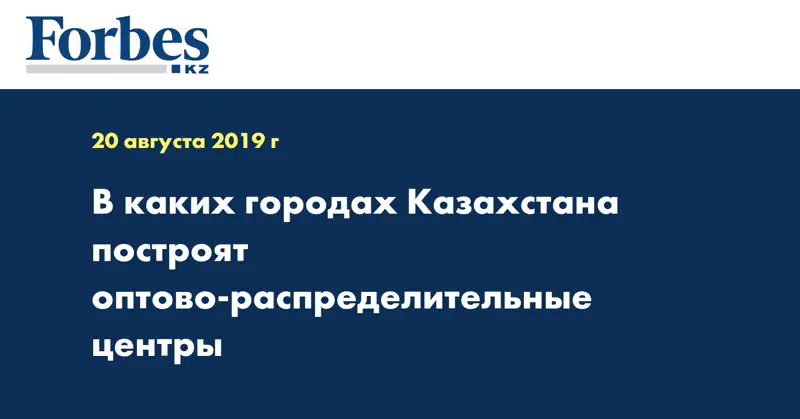 Forbes
KZ

20 августа 2019 г

В каких городах Казахстана построят оптово-распределительные центры